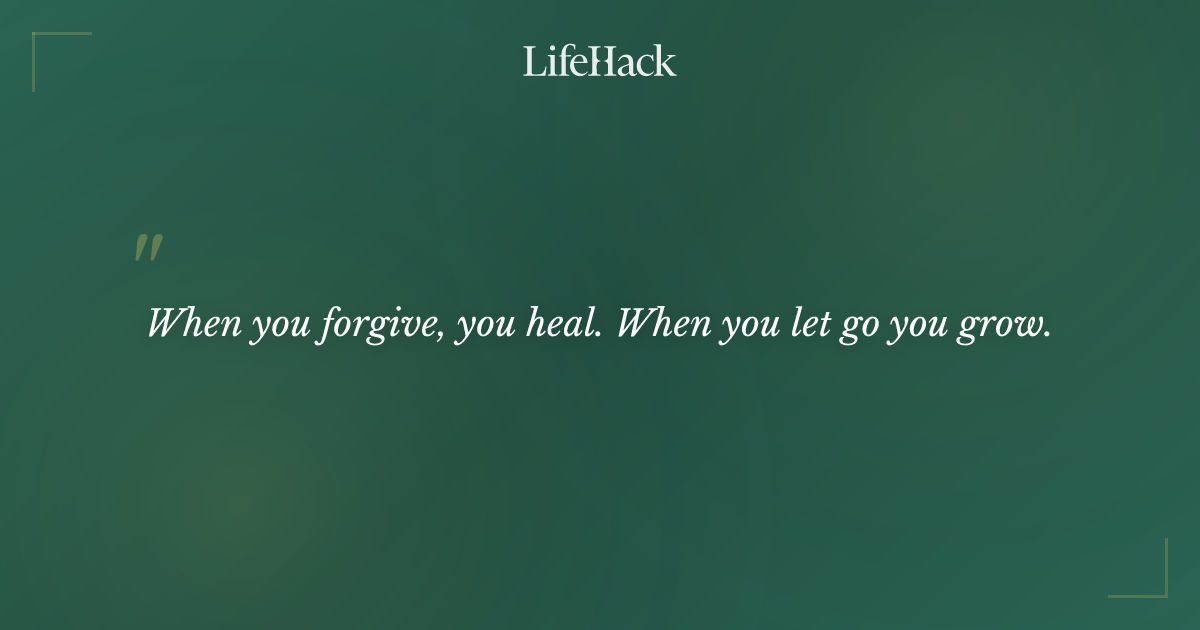 LifeHack

"

When you forgive, you heal. When you let go you grow.